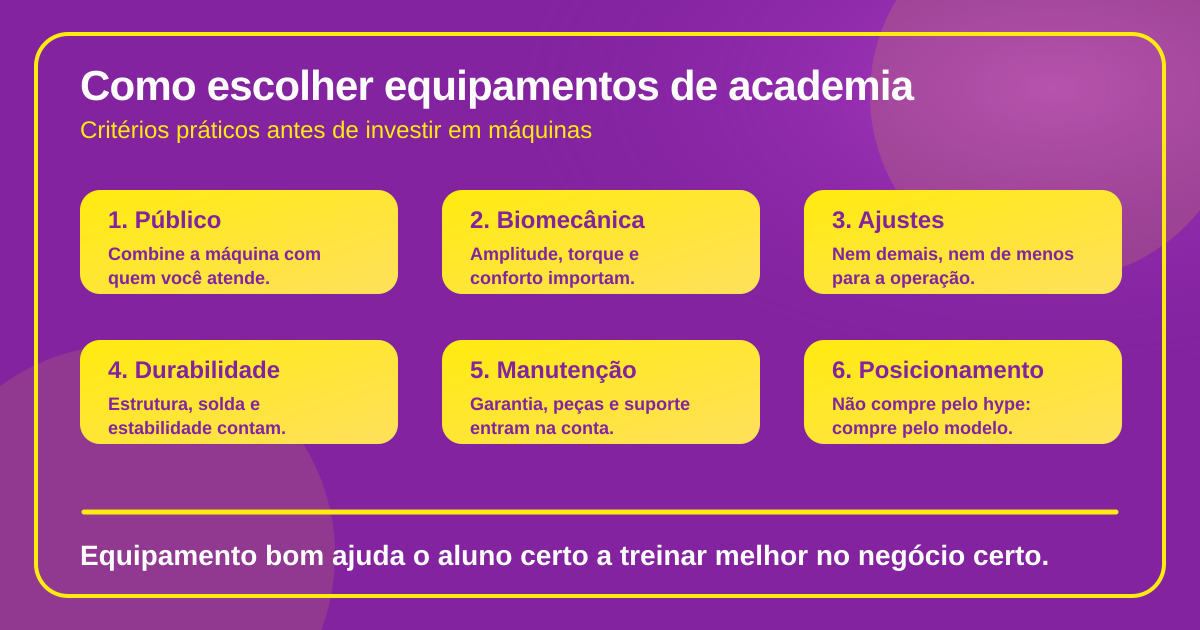 Como escolher equipamentos de academia
Critérios práticos antes de investir em máquinas

1. Público
Combine a máquina com quem você atende.

2. Biomecânica
Amplitude, torque e conforto importam.

3. Ajustes
Nem demais, nem de menos para a operação.

4. Durabilidade
Estrutura, solda e estabilidade contam.

5. Manutenção
Garantia, peças e suporte entram na conta.

6. Posicionamento
Não compre pelo hype: compre pelo modelo.

Equipamento bom ajuda o aluno certo a treinar melhor no negócio certo.